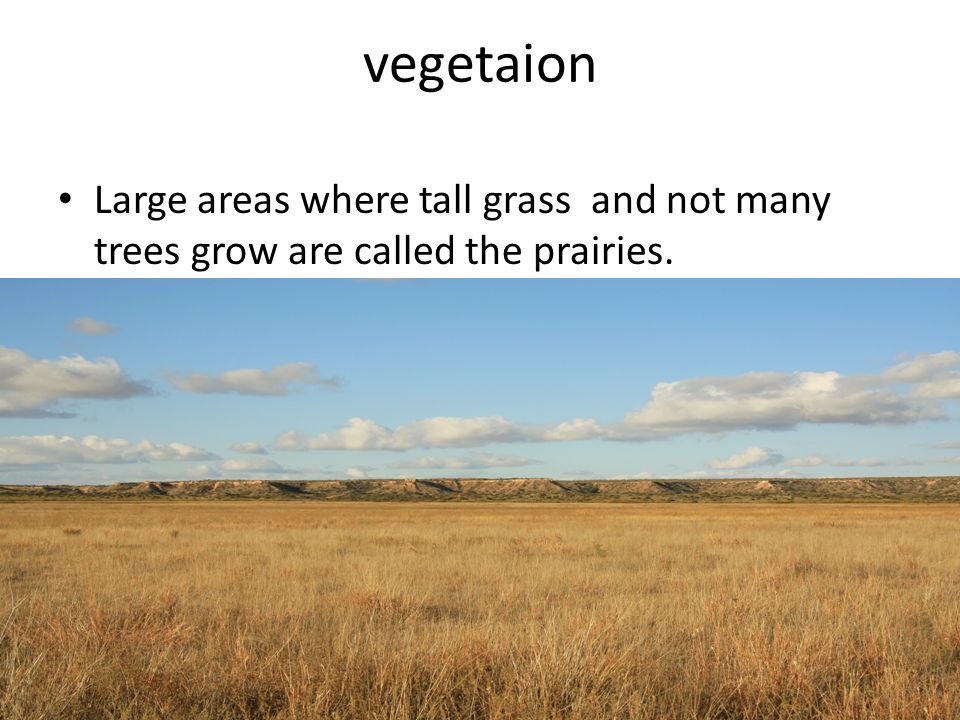 vegetaion

• Large areas where tall grass and not many trees grow are called the prairies.